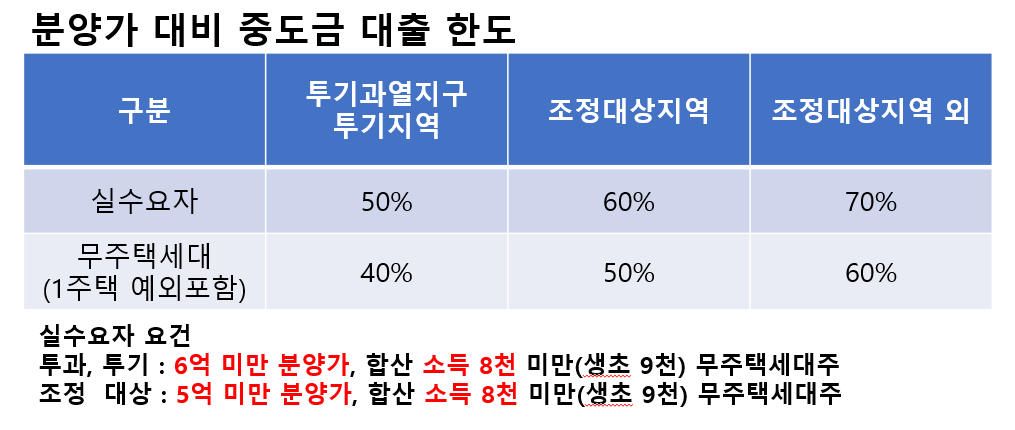 분양가 대비 중도금 대출 한도

| 구분 | 투기과열지구 투기지역 | 조정대상지역 | 조정대상지역 외 |
|---|---|---|---|
| 실수요자 | 50% | 60% | 70% |
| 무주택세대 (1주택 예외포함) | 40% | 50% | 60% |

실수요자 요건
투과, 투기 : 6억 미만 분양가, 합산 소득 8천 미만(생초 9천) 무주택세대주
조정 대상 : 5억 미만 분양가, 합산 소득 8천 미만(생초 9천) 무주택세대주